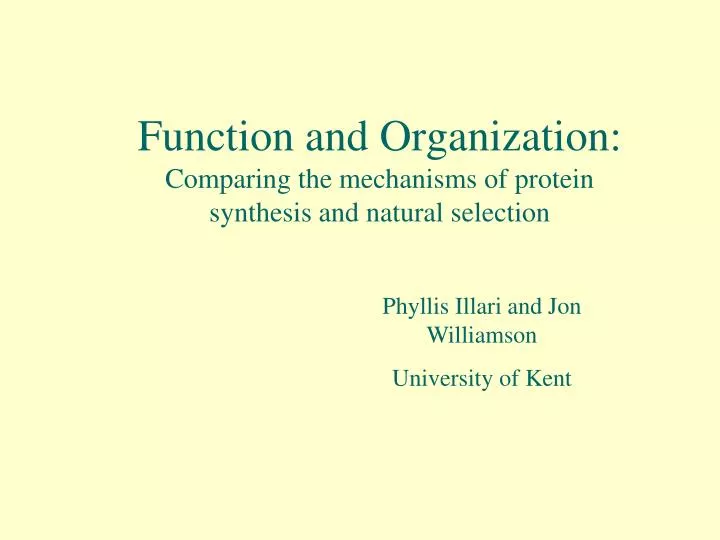 Function and Organization:
Comparing the mechanisms of protein synthesis and natural selection

Phyllis Illari and Jon Williamson

University of Kent